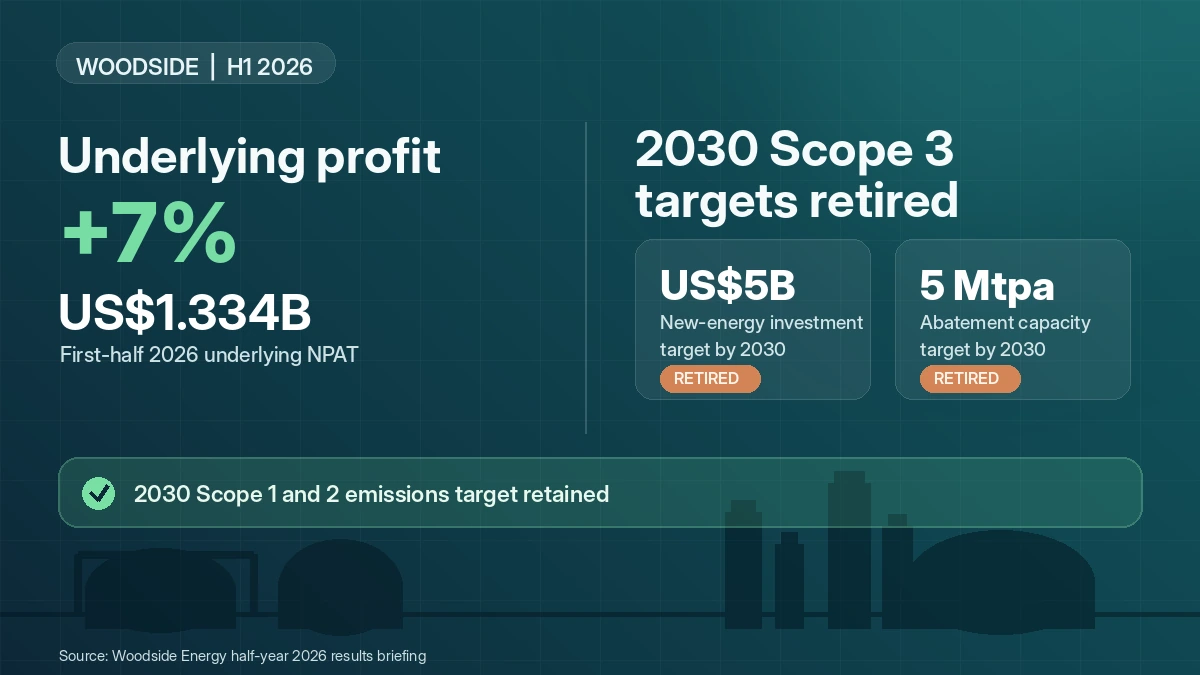 WOODSIDE | H1 2026

Underlying profit

+7%

US$1.334B

First-half 2026 underlying NPAT

2030 Scope 3 targets retired

US$5B

New-energy investment target by 2030

RETIRED

5 Mtpa

Abatement capacity target by 2030

RETIRED

2030 Scope 1 and 2 emissions target retained

Source: Woodside Energy half-year 2026 results briefing